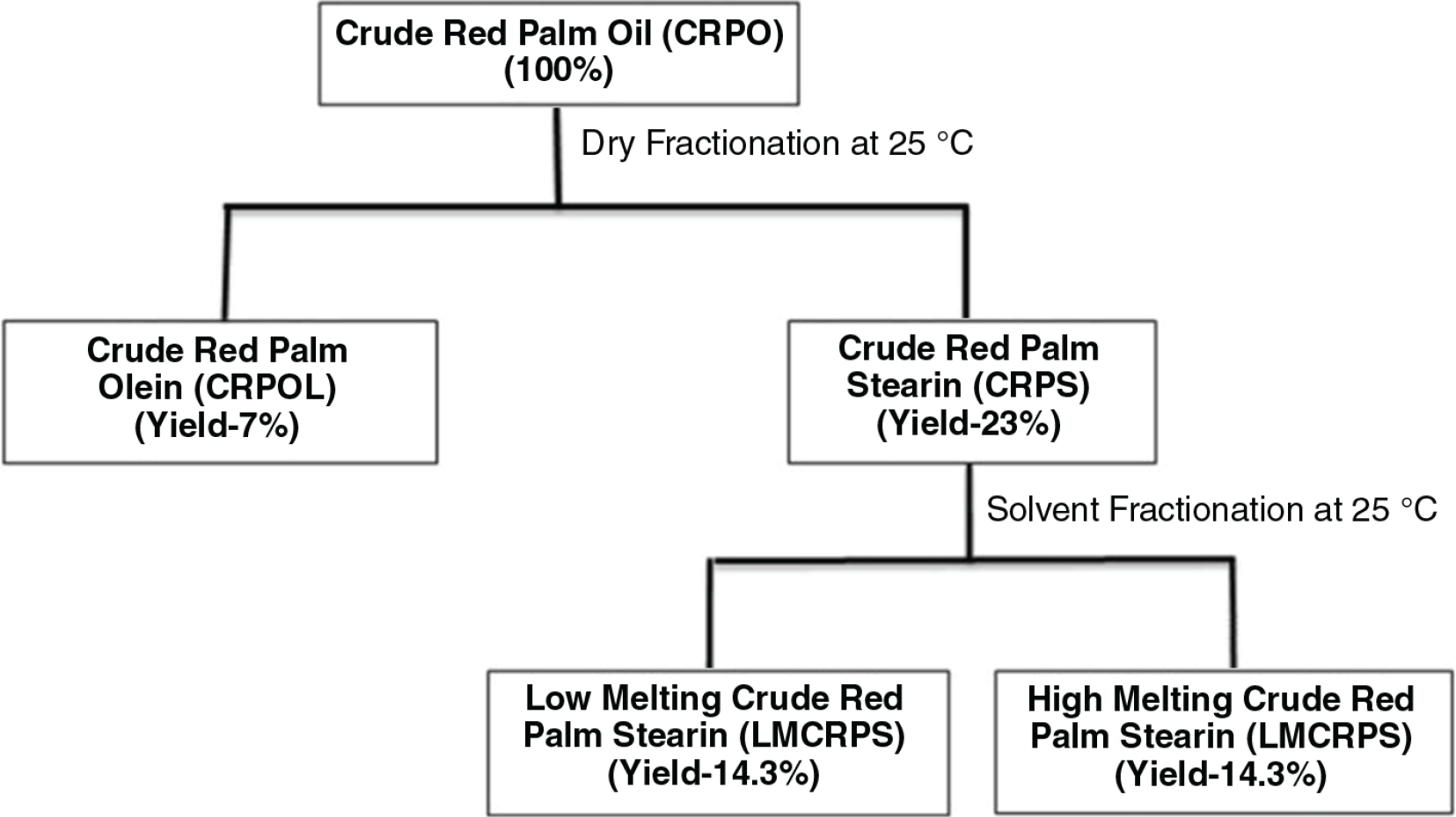 Crude Red Palm Oil (CRPO)
(100%)

Dry Fractionation at 25 °C

Crude Red Palm Olein (CRPOL)
(Yield-7%)

Crude Red Palm Stearin (CRPS)
(Yield-23%)

Solvent Fractionation at 25 °C

Low Melting Crude Red Palm Stearin (LMCRPS)
(Yield-14.3%)

High Melting Crude Red Palm Stearin (LMCRPS)
(Yield-14.3%)